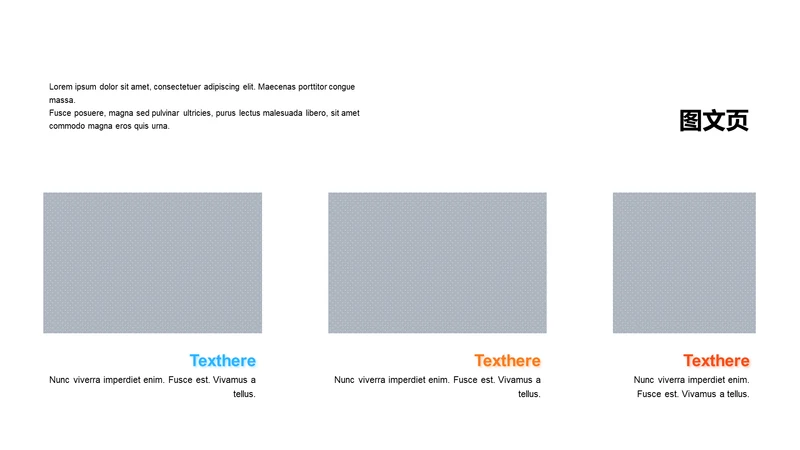 Lorem ipsum dolor sit amet, consectetuer adipiscing elit. Maecenas porttitor congue massa.
Fusce posuere, magna sed pulvinar ultricies, purus lectus malesuada libero, sit amet commodo magna eros quis urna.

图文页

Texthere

Nunc viverra imperdiet enim. Fusce est. Vivamus a tellus.

Texthere

Nunc viverra imperdiet enim. Fusce est. Vivamus a tellus.

Texthere

Nunc viverra imperdiet enim. Fusce est. Vivamus a tellus.